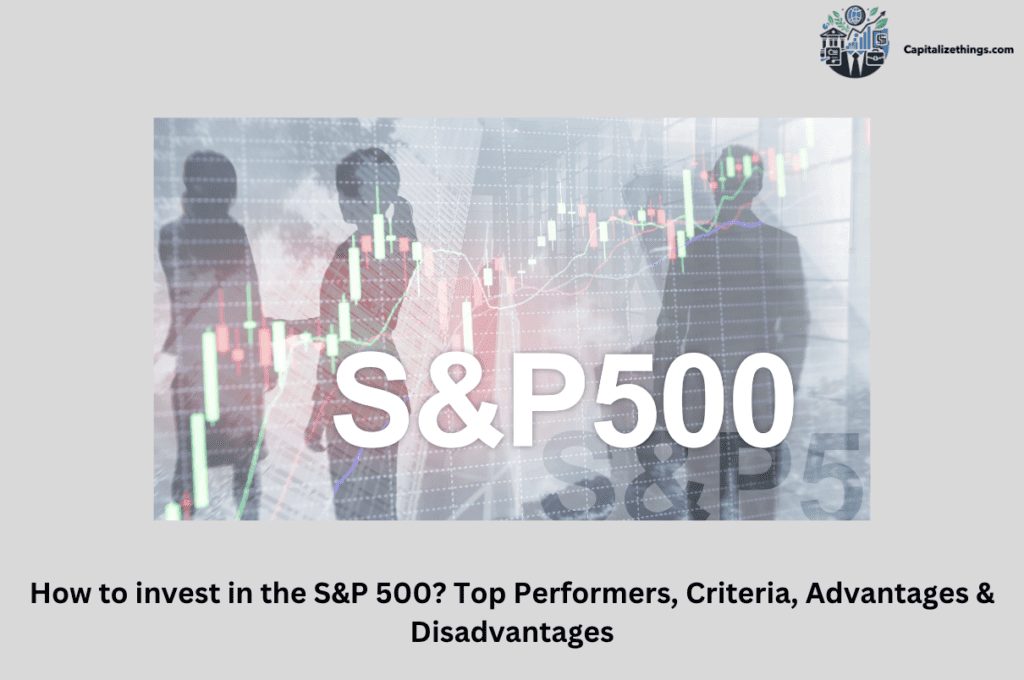 Capitalizethings.com

S&P500

S&P5

How to invest in the S&P 500? Top Performers, Criteria, Advantages & Disadvantages